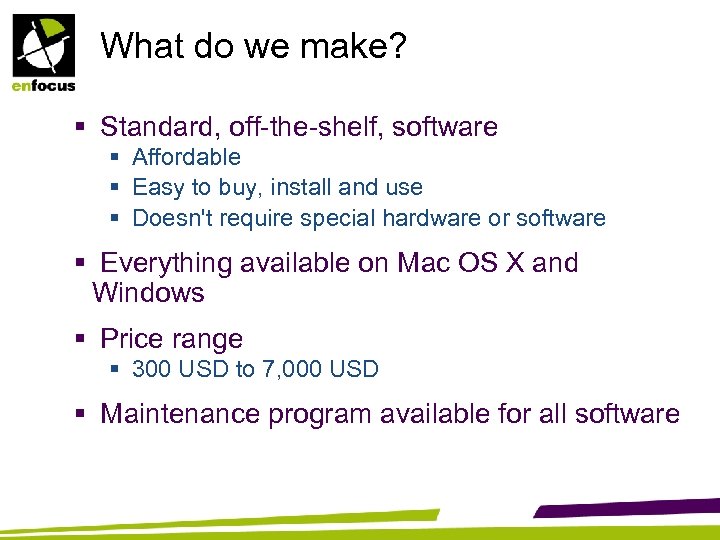 enfocus

What do we make?

▪ Standard, off-the-shelf, software
 ▪ Affordable
 ▪ Easy to buy, install and use
 ▪ Doesn't require special hardware or software

▪ Everything available on Mac OS X and Windows

▪ Price range
 ▪ 300 USD to 7,000 USD

▪ Maintenance program available for all software